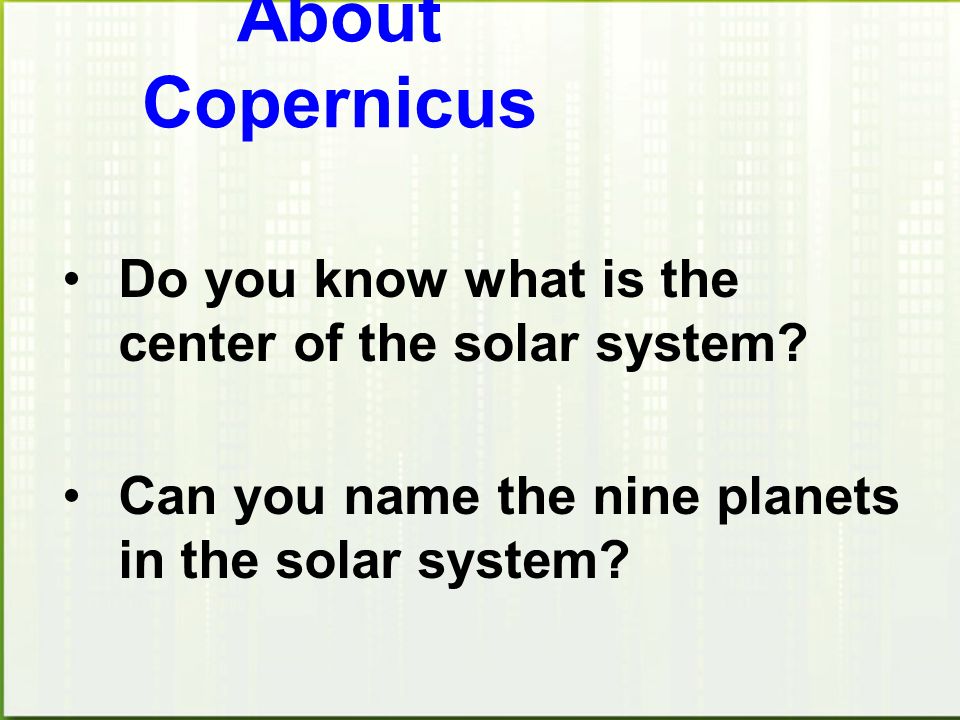 About Copernicus

• Do you know what is the center of the solar system?

• Can you name the nine planets in the solar system?